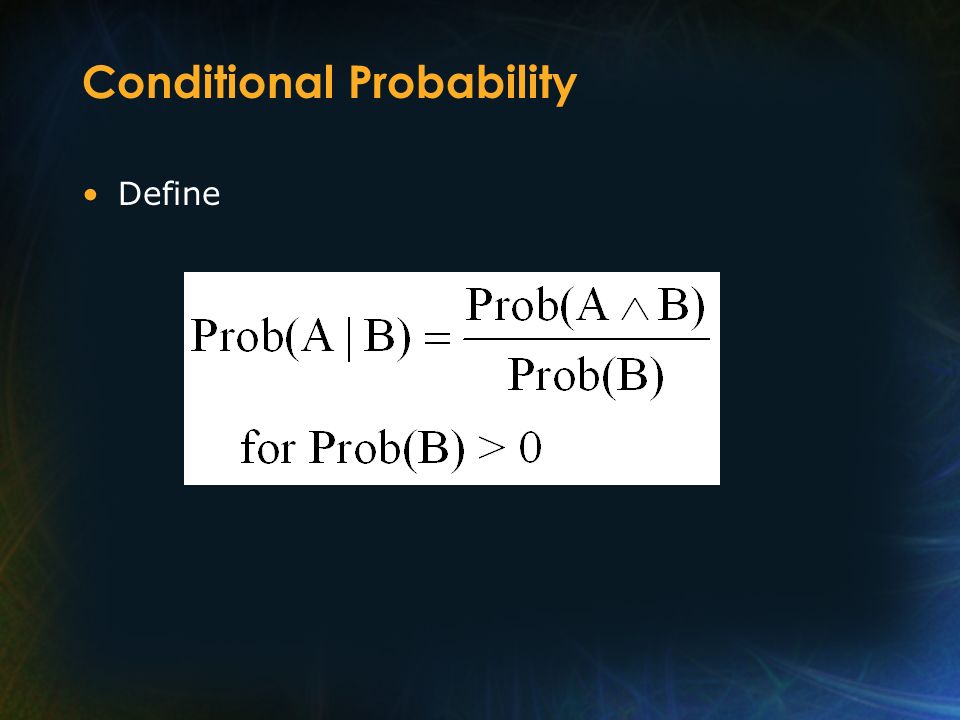 Conditional Probability

• Define

$\text{Prob}(A \mid B) = \frac{\text{Prob}(A \wedge B)}{\text{Prob}(B)}$

for $\text{Prob}(B) > 0$